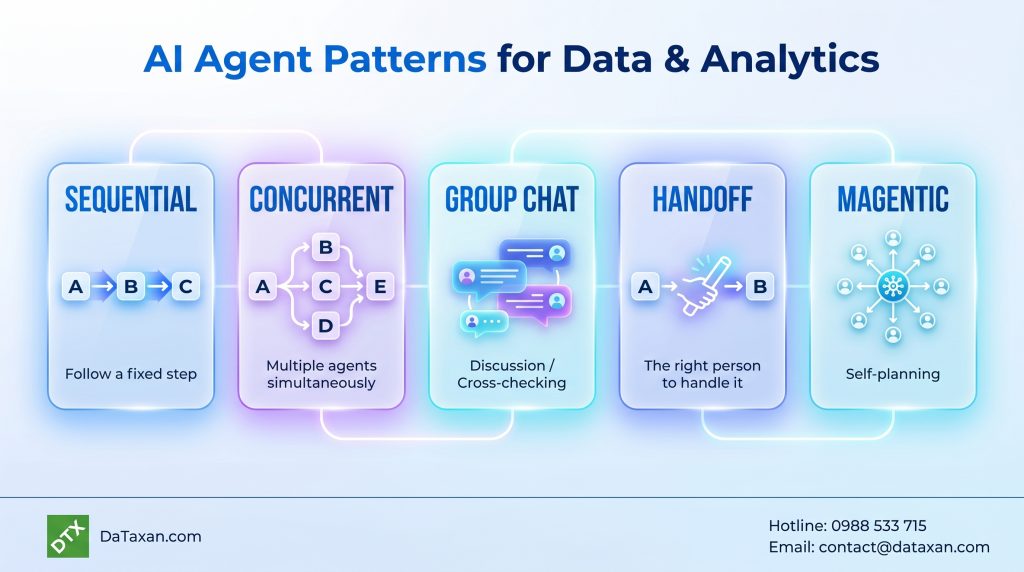 AI Agent Patterns for Data & Analytics

SEQUENTIAL

A B C

Follow a fixed step

CONCURRENT

A B C D E

Multiple agents simultaneously

GROUP CHAT

Discussion / Cross-checking

HANDOFF

A B

The right person to handle it

MAGENTIC

Self-planning

DTX

DaTaxan.com

Hotline: 0988 533 715
Email: contact@dataxan.com